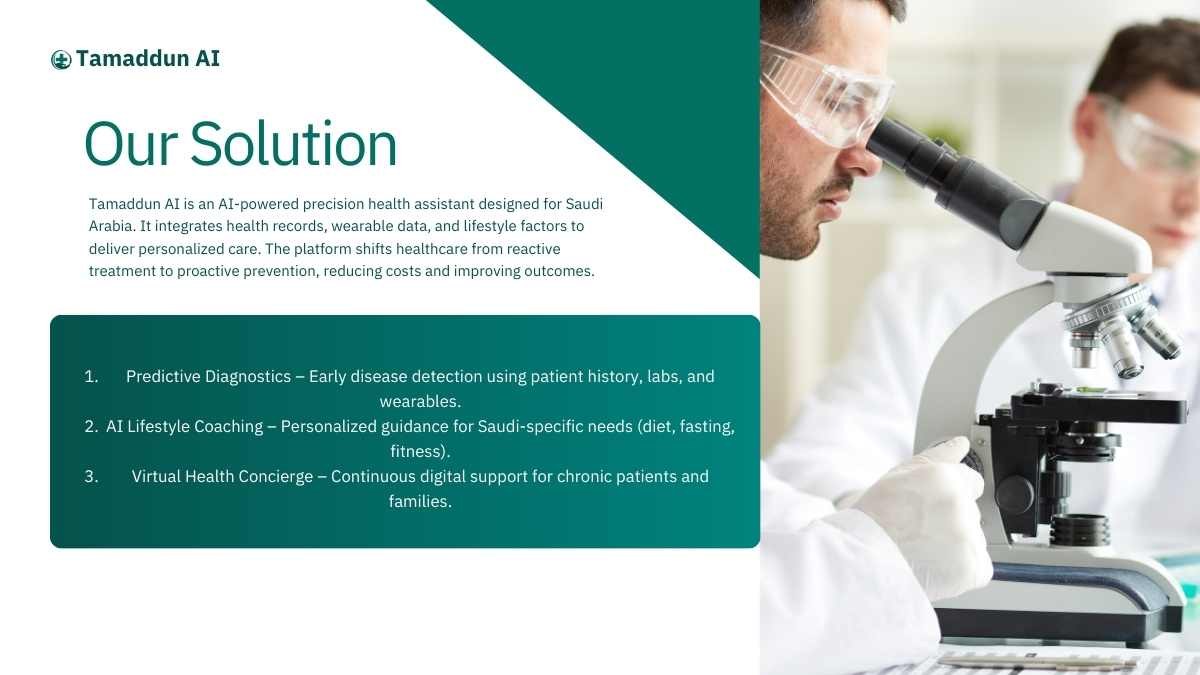 Tamaddun AI

Our Solution

Tamaddun AI is an AI-powered precision health assistant designed for Saudi Arabia. It integrates health records, wearable data, and lifestyle factors to deliver personalized care. The platform shifts healthcare from reactive treatment to proactive prevention, reducing costs and improving outcomes.

1. Predictive Diagnostics – Early disease detection using patient history, labs, and wearables.
2. AI Lifestyle Coaching – Personalized guidance for Saudi-specific needs (diet, fasting, fitness).
3. Virtual Health Concierge – Continuous digital support for chronic patients and families.